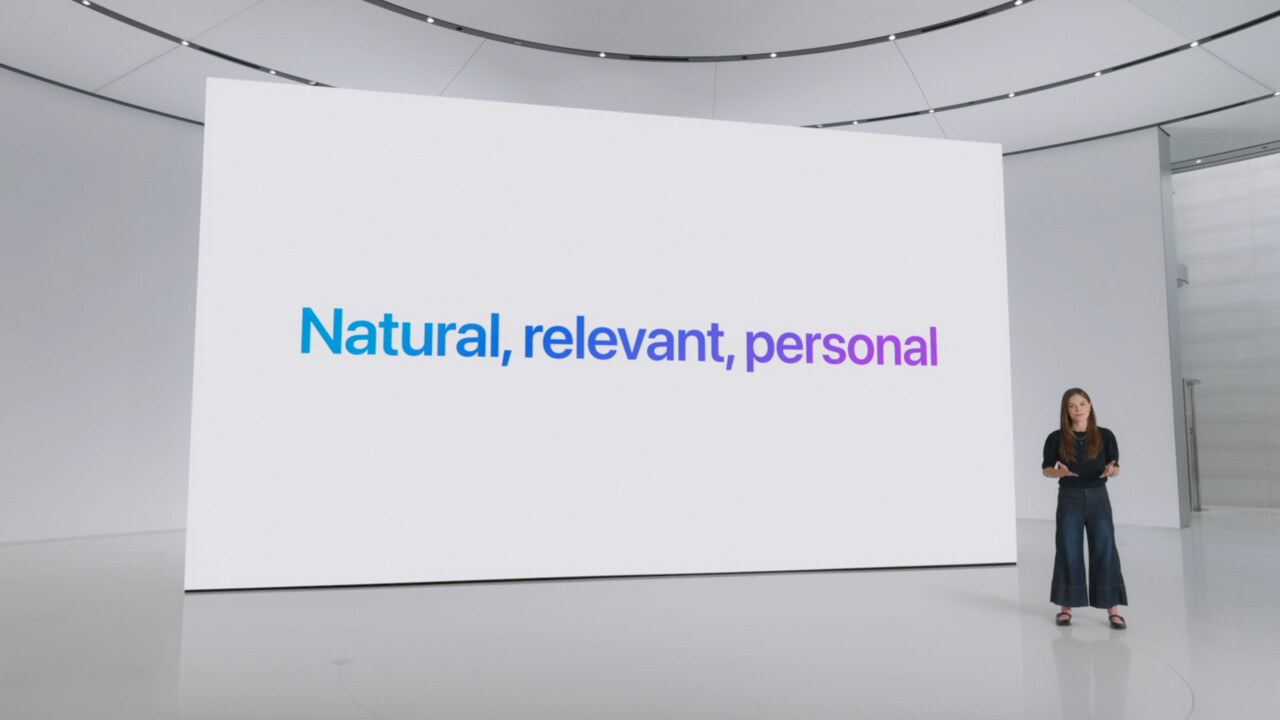 Natural, relevant, personal